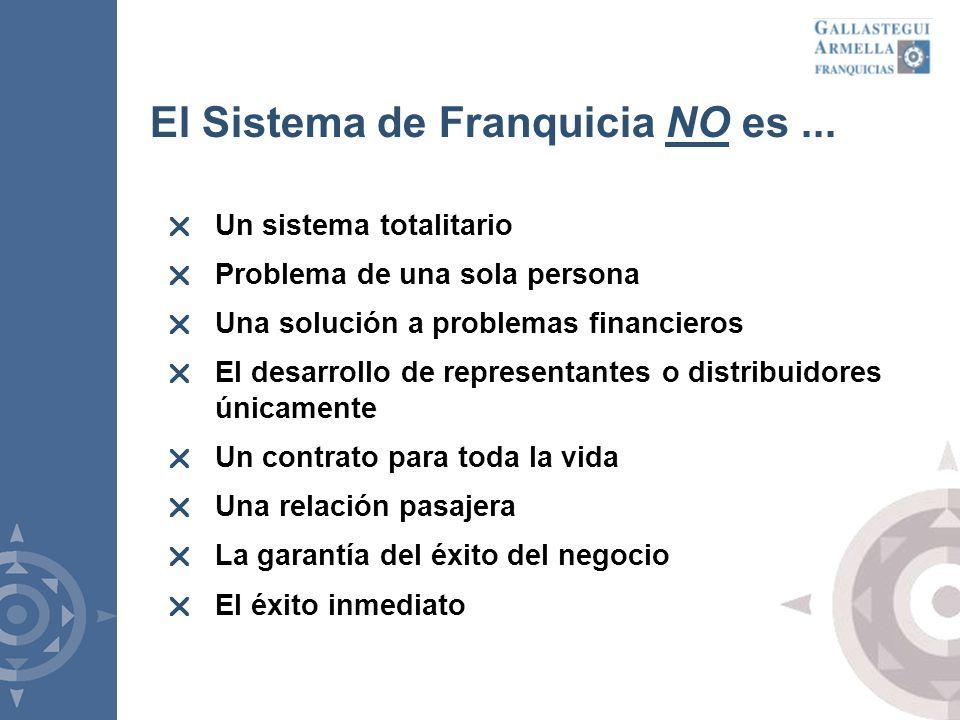 GALLASTEGUI ARMELLA FRANQUICIAS

El Sistema de Franquicia NO es ...

✕ Un sistema totalitario
✕ Problema de una sola persona
✕ Una solución a problemas financieros
✕ El desarrollo de representantes o distribuidores únicamente
✕ Un contrato para toda la vida
✕ Una relación pasajera
✕ La garantía del éxito del negocio
✕ El éxito inmediato